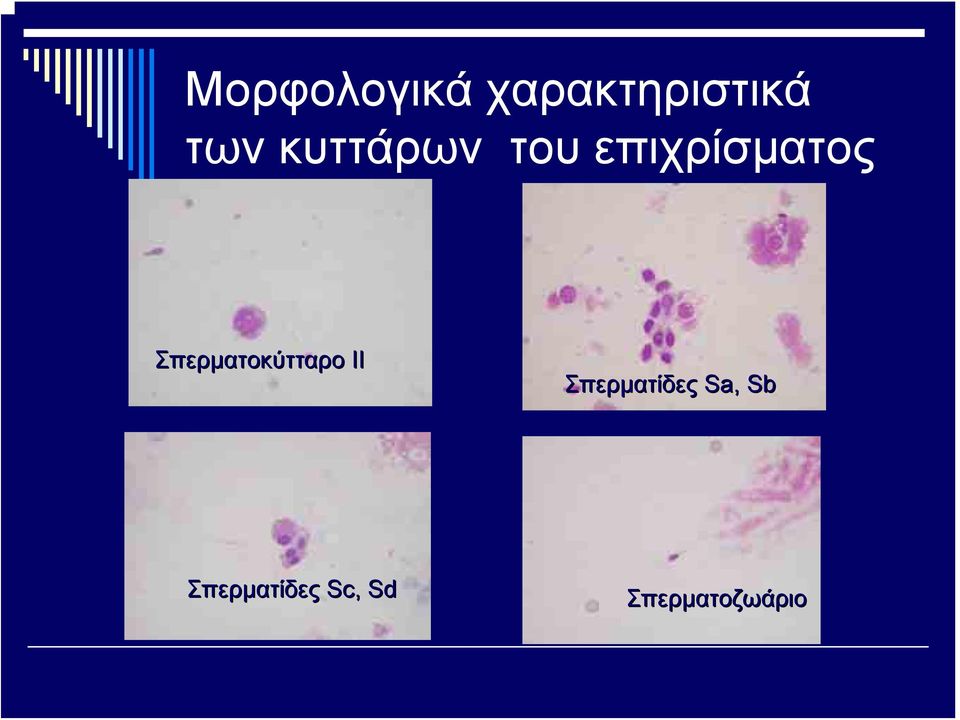 Μορφολογικά χαρακτηριστικά των κυττάρων του επιχρίσματος

Σπερματοκύτταρο ΙΙ

Σπερματίδες Sa, Sb

Σπερματίδες Sc, Sd

Σπερματοζωάριο